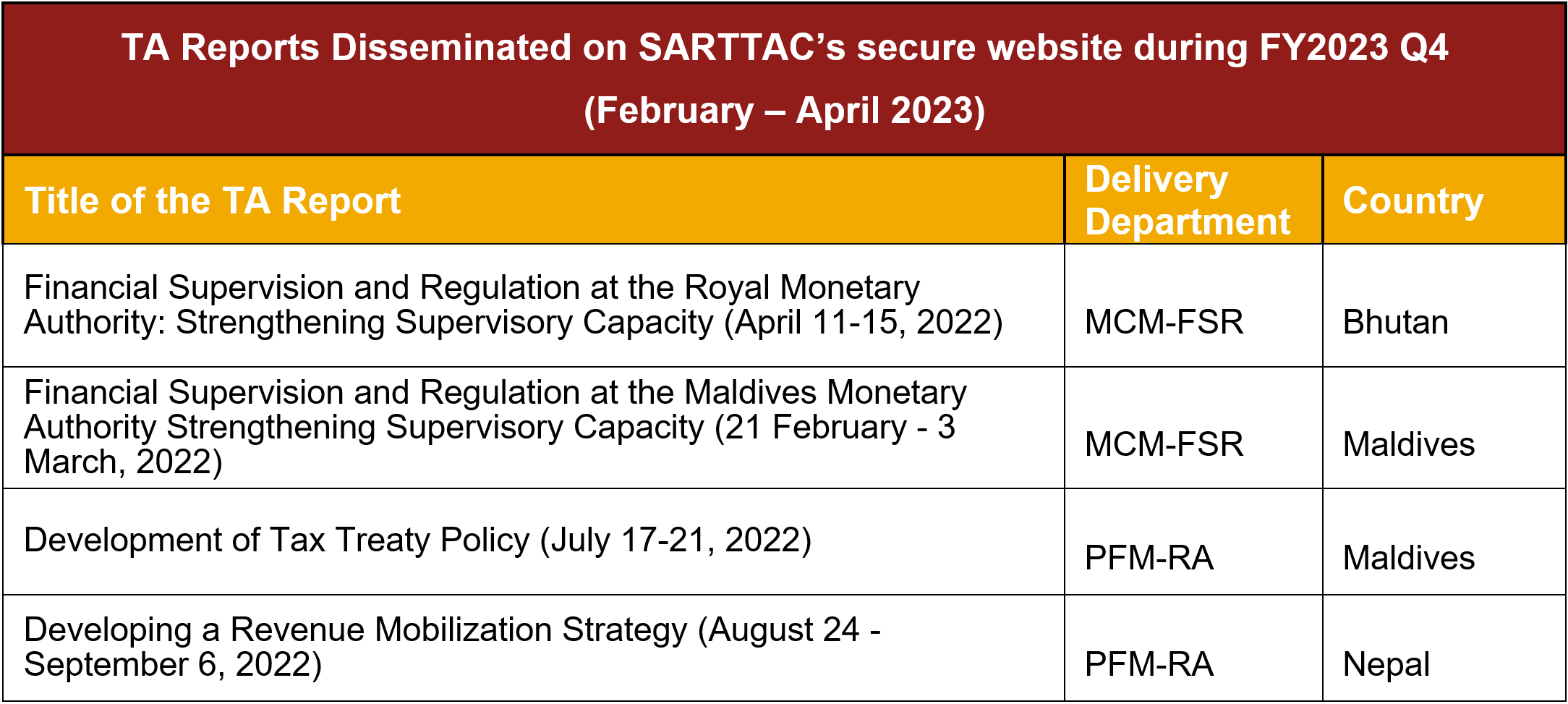 TA Reports Disseminated on SARTTAC's secure website during FY2023 Q4 (February – April 2023)

| Title of the TA Report | Delivery Department | Country |
|---|---|---|
| Financial Supervision and Regulation at the Royal Monetary Authority: Strengthening Supervisory Capacity (April 11-15, 2022) | MCM-FSR | Bhutan |
| Financial Supervision and Regulation at the Maldives Monetary Authority Strengthening Supervisory Capacity (21 February - 3 March, 2022) | MCM-FSR | Maldives |
| Development of Tax Treaty Policy (July 17-21, 2022) | PFM-RA | Maldives |
| Developing a Revenue Mobilization Strategy (August 24 - September 6, 2022) | PFM-RA | Nepal |